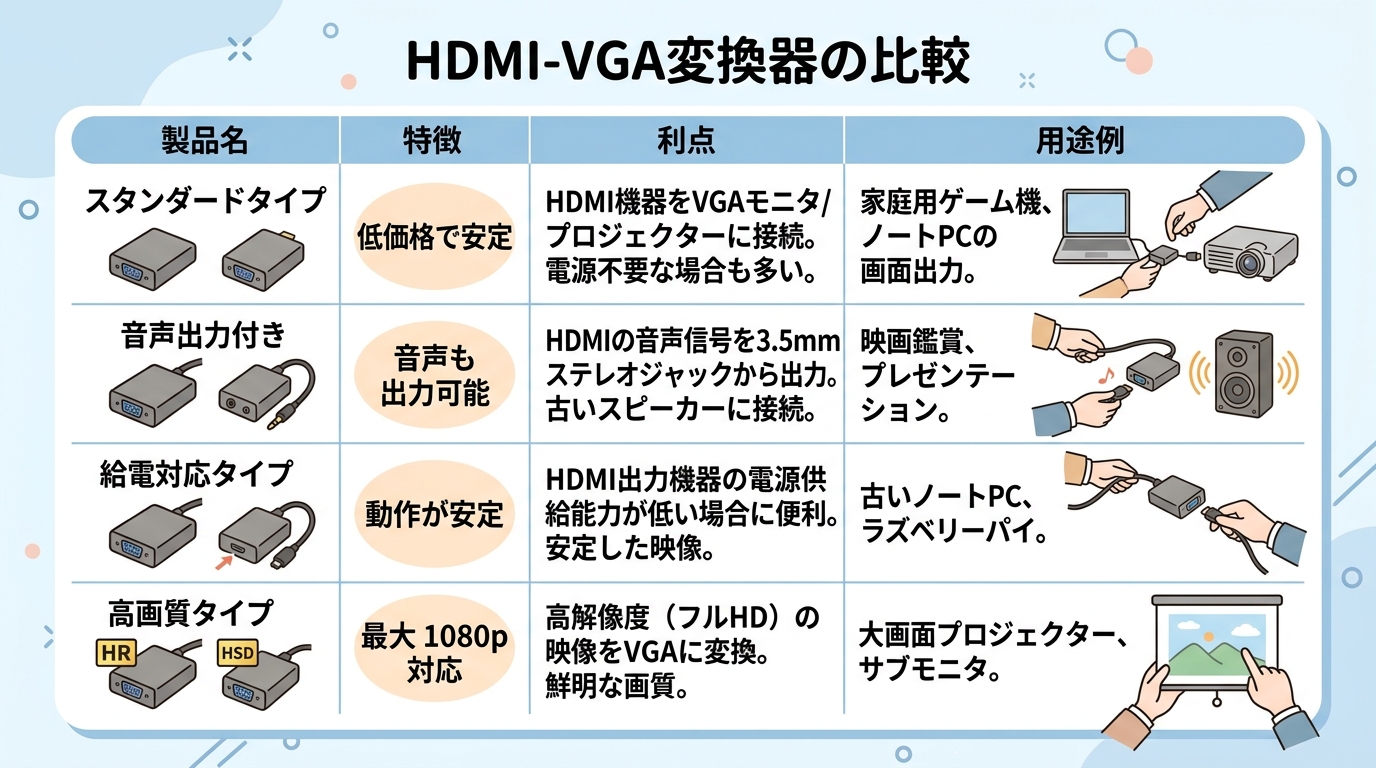 HDMI-VGA変換器の比較

| 製品名 | 特徴 | 利点 | 用途例 |
|---|---|---|---|
| スタンダードタイプ | 低価格で安定 | HDMI機器をVGAモニタ/プロジェクターに接続。電源不要な場合も多い。 | 家庭用ゲーム機、ノートPCの画面出力。 |
| 音声出力付き | 音声も出力可能 | HDMIの音声信号を3.5mmステレオジャックから出力。古いスピーカーに接続。 | 映画鑑賞、プレゼンテーション。 |
| 給電対応タイプ | 動作が安定 | HDMI出力機器の電源供給能力が低い場合に便利。安定した映像。 | 古いノートPC、ラズベリーパイ。 |
| 高画質タイプ HR HSD | 最大 1080p 対応 | 高解像度（フルHD）の映像をVGAに変換。鮮明な画質。 | 大画面プロジェクター、サブモニタ。 |